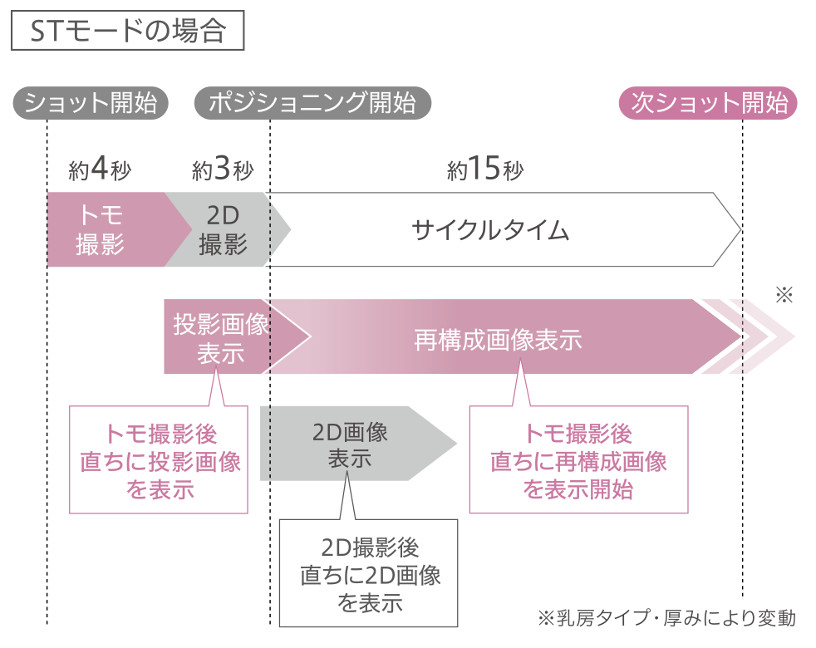 STモードの場合

ショット開始

ポジショニング開始

次ショット開始

約4秒

約3秒

約15秒

トモ撮影

2D撮影

サイクルタイム

※

投影画像表示

再構成画像表示

トモ撮影後直ちに投影画像を表示

2D画像表示

トモ撮影後直ちに再構成画像を表示開始

2D撮影後直ちに2D画像を表示

※乳房タイプ・厚みにより変動